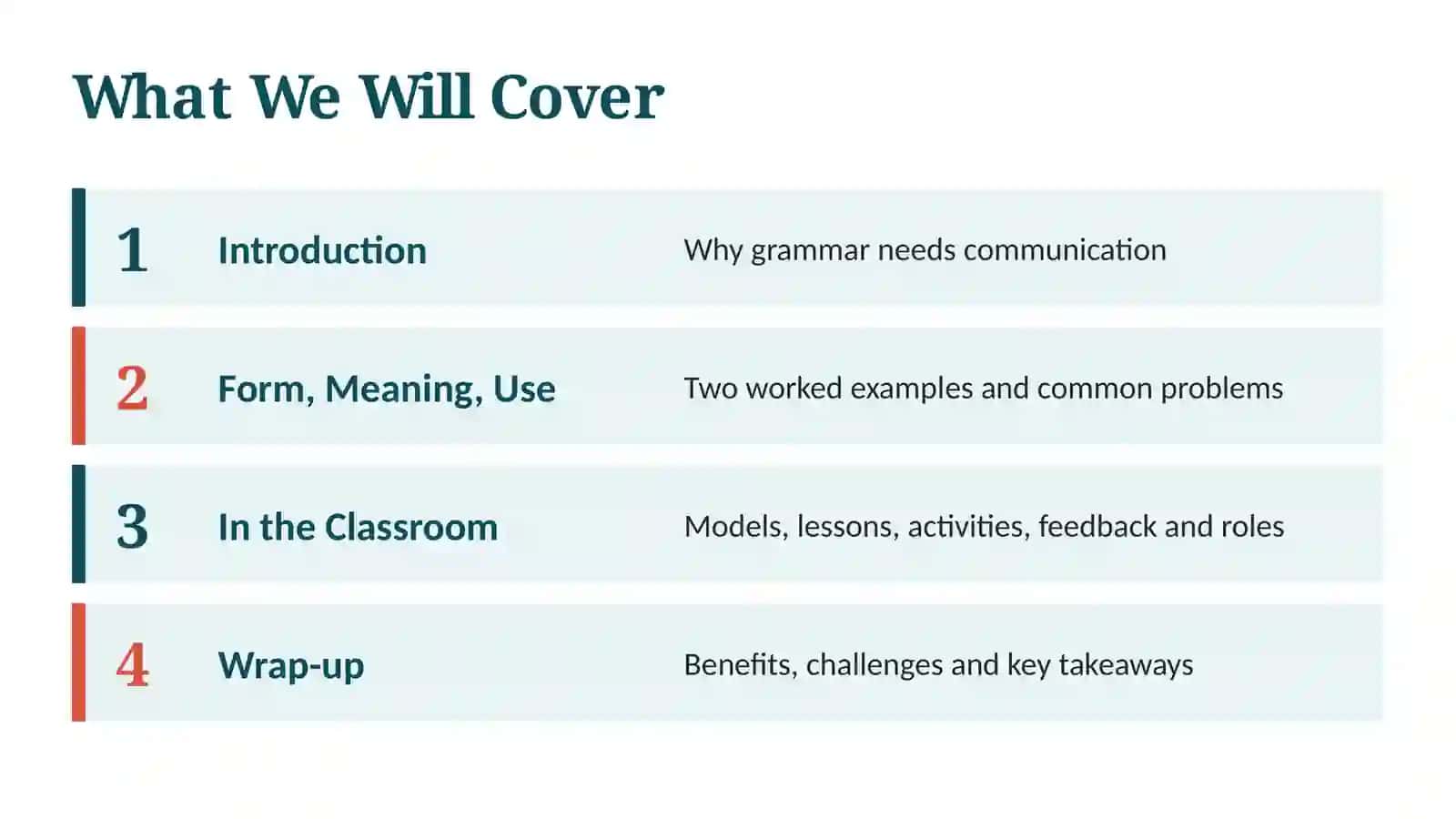 What We Will Cover

1 Introduction Why grammar needs communication

2 Form, Meaning, Use Two worked examples and common problems

3 In the Classroom Models, lessons, activities, feedback and roles

4 Wrap-up Benefits, challenges and key takeaways